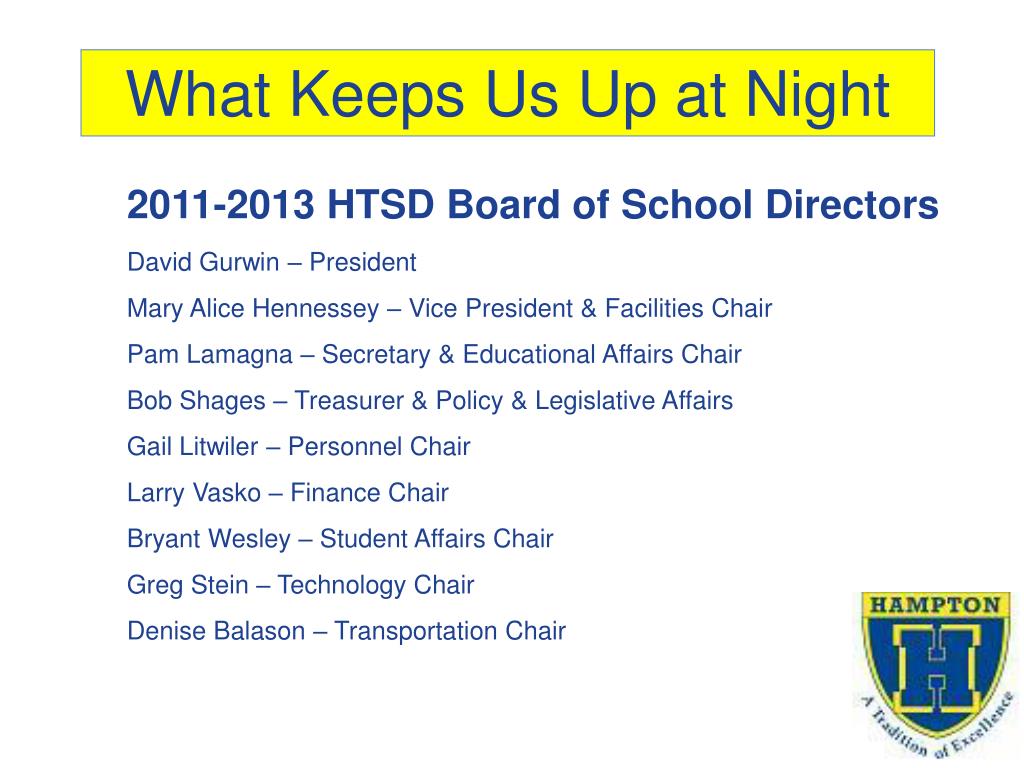 What Keeps Us Up at Night

2011-2013 HTSD Board of School Directors

David Gurwin – President

Mary Alice Hennessey – Vice President & Facilities Chair

Pam Lamagna – Secretary & Educational Affairs Chair

Bob Shages – Treasurer & Policy & Legislative Affairs

Gail Litwiler – Personnel Chair

Larry Vasko – Finance Chair

Bryant Wesley – Student Affairs Chair

Greg Stein – Technology Chair

Denise Balason – Transportation Chair

HAMPTON

H

A Tradition of Excellence